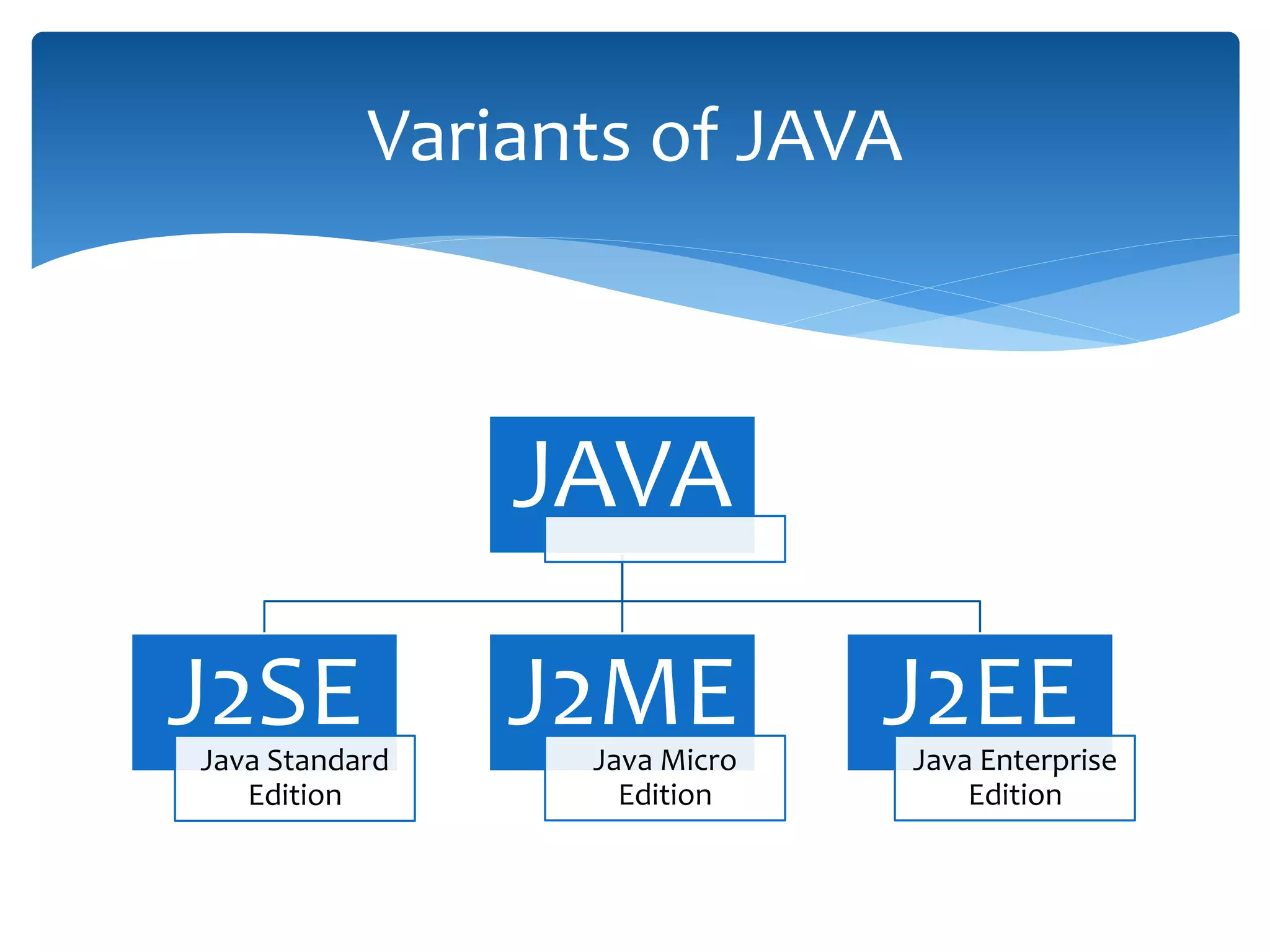 Variants of JAVA

JAVA

J2SE
Java Standard Edition

J2ME
Java Micro Edition

J2EE
Java Enterprise Edition